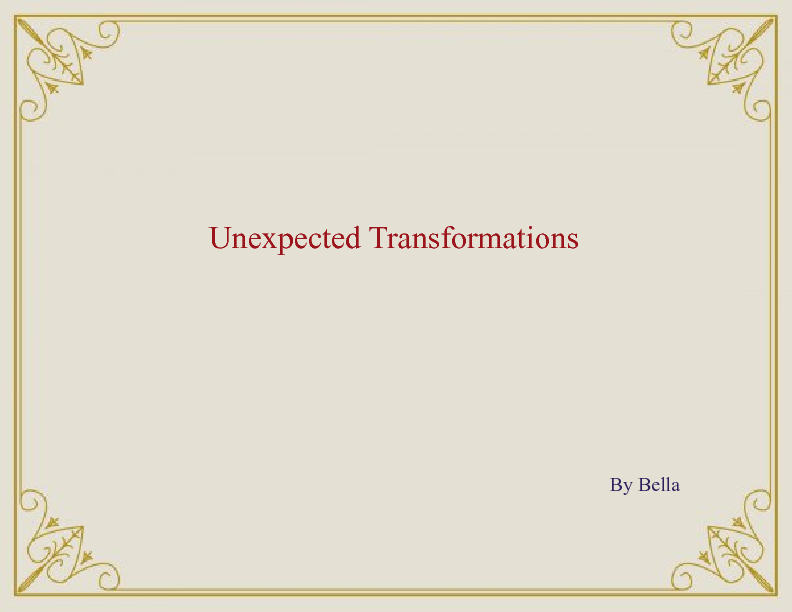 Unexpected Transformations

By Bella